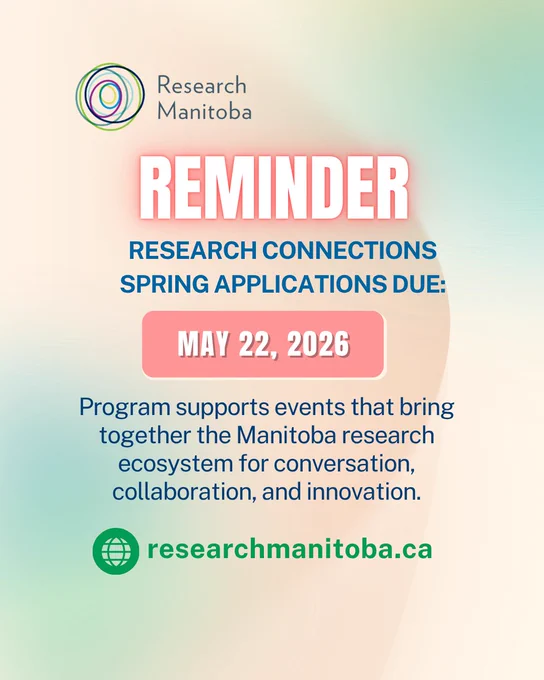 Research Manitoba

REMINDER

RESEARCH CONNECTIONS SPRING APPLICATIONS DUE:

MAY 22, 2026

Program supports events that bring together the Manitoba research ecosystem for conversation, collaboration, and innovation.

researchmanitoba.ca